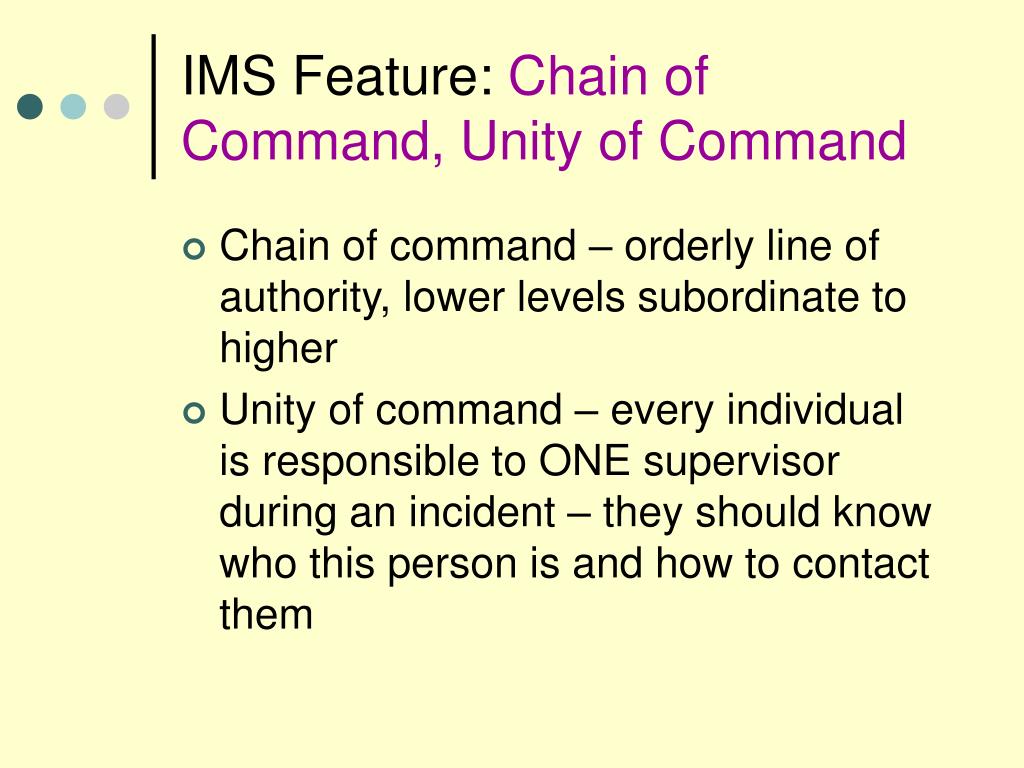 IMS Feature: Chain of Command, Unity of Command

Chain of command – orderly line of authority, lower levels subordinate to higher

Unity of command – every individual is responsible to ONE supervisor during an incident – they should know who this person is and how to contact them